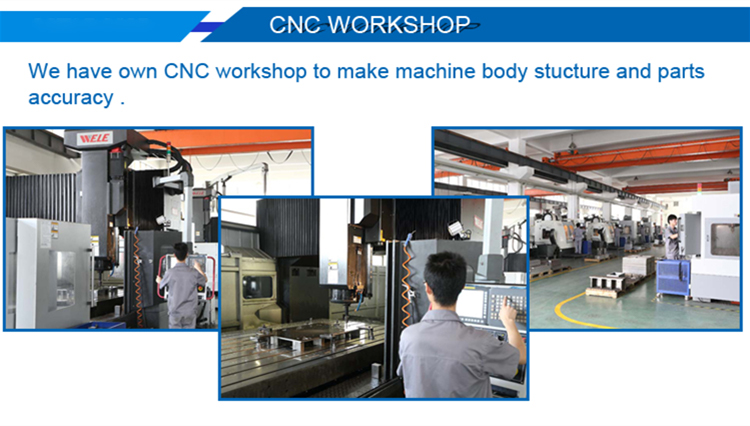 CNC WORKSHOP

We have own CNC workshop to make machine body stucture and parts accuracy .

WELE